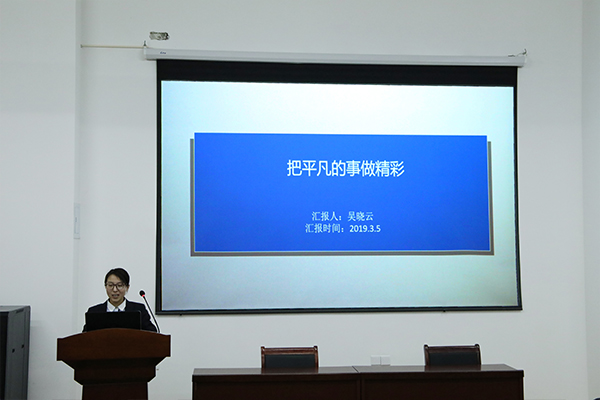 把平凡的事做精彩

汇报人：吴晓云
汇报时间：2019.3.5